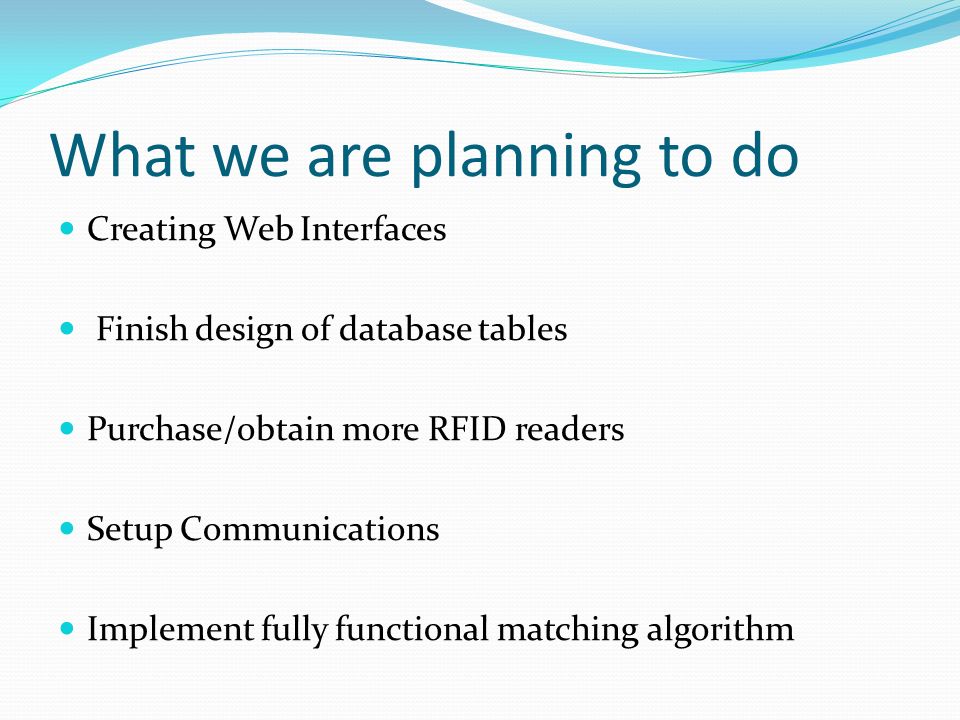 What we are planning to do

- Creating Web Interfaces
- Finish design of database tables
- Purchase/obtain more RFID readers
- Setup Communications
- Implement fully functional matching algorithm